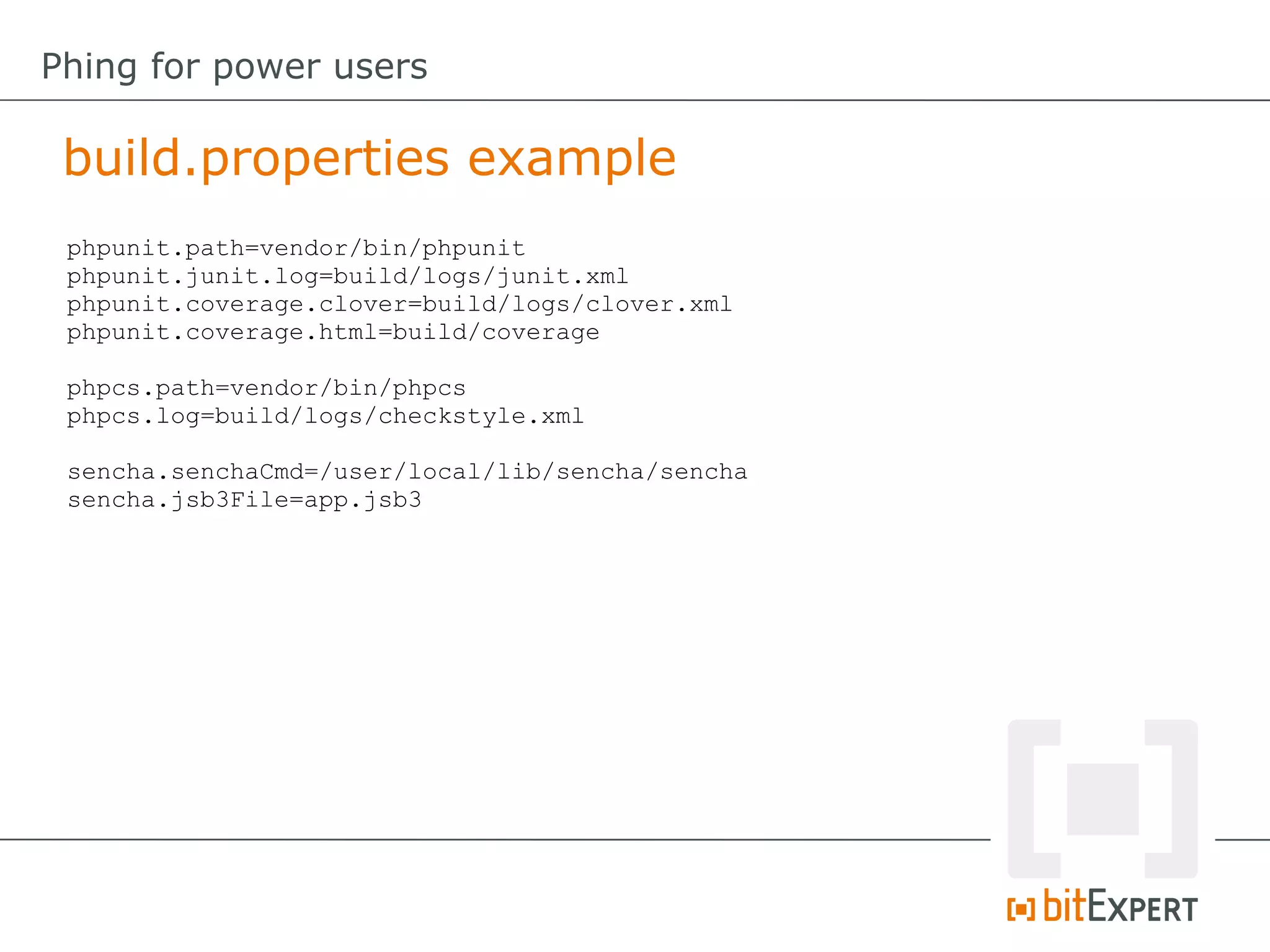 Phing for power users

build.properties example

phpunit.path=vendor/bin/phpunit
phpunit.junit.log=build/logs/junit.xml
phpunit.coverage.clover=build/logs/clover.xml
phpunit.coverage.html=build/coverage

phpcs.path=vendor/bin/phpcs
phpcs.log=build/logs/checkstyle.xml

sencha.senchaCmd=/user/local/lib/sencha/sencha
sencha.jsb3File=app.jsb3

bitEXPERT